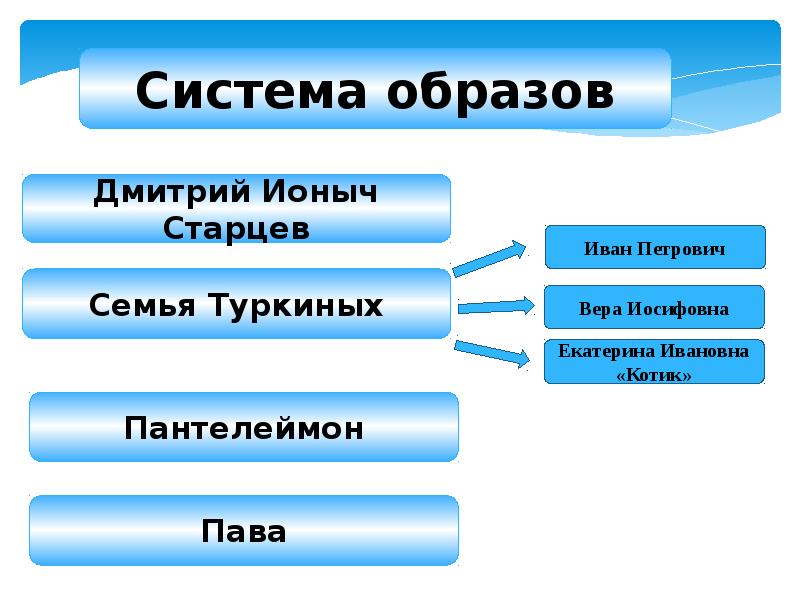 Система образов

Дмитрий Ионыч Старцев

Семья Туркиных

Иван Петрович

Вера Иосифовна

Екатерина Ивановна «Котик»

Пантелеймон

Пава